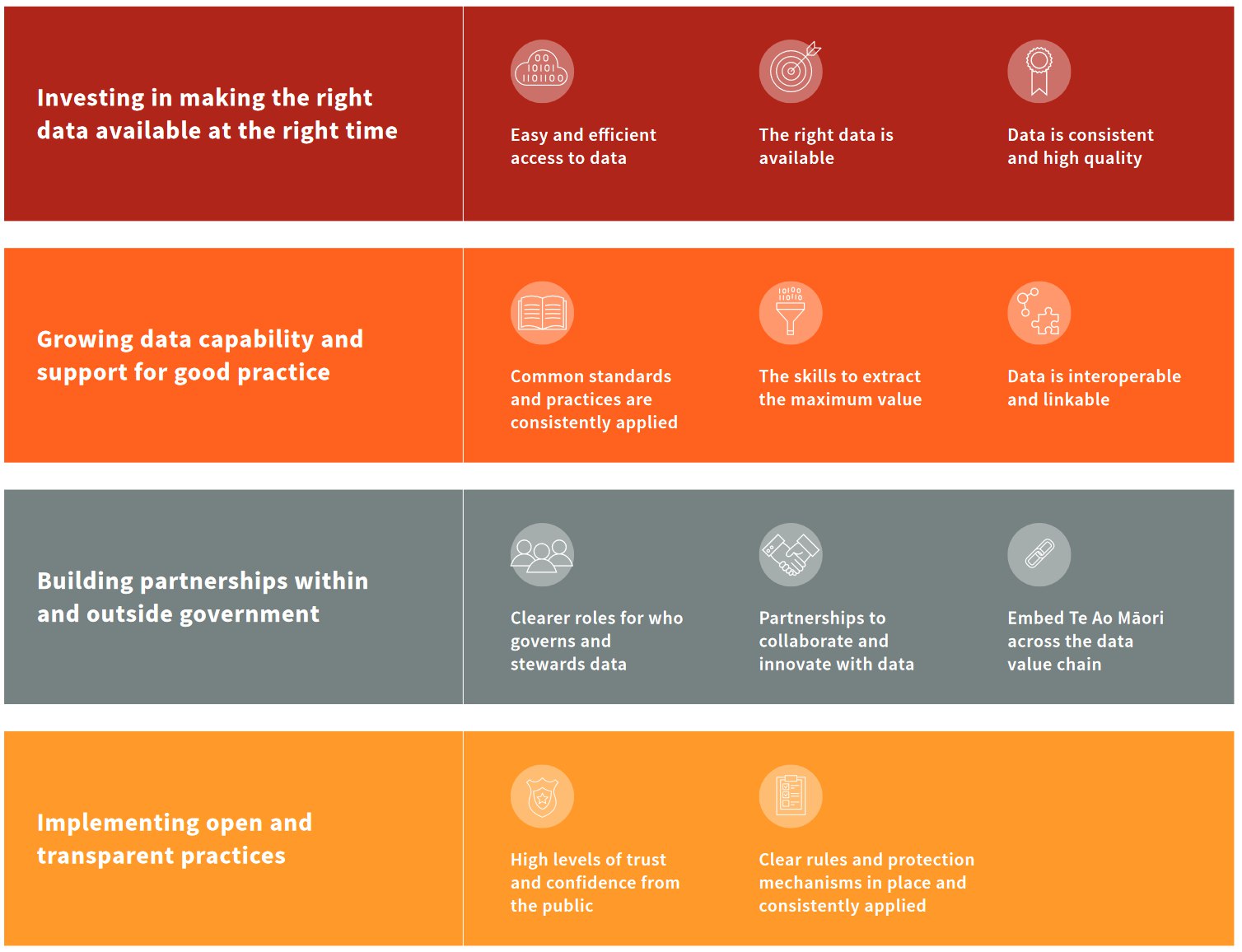 Investing in making the right data available at the right time

Easy and efficient access to data

The right data is available

Data is consistent and high quality

Growing data capability and support for good practice

Common standards and practices are consistently applied

The skills to extract the maximum value

Data is interoperable and linkable

Building partnerships within and outside government

Clearer roles for who governs and stewards data

Partnerships to collaborate and innovate with data

Embed Te Ao Māori across the data value chain

Implementing open and transparent practices

High levels of trust and confidence from the public

Clear rules and protection mechanisms in place and consistently applied